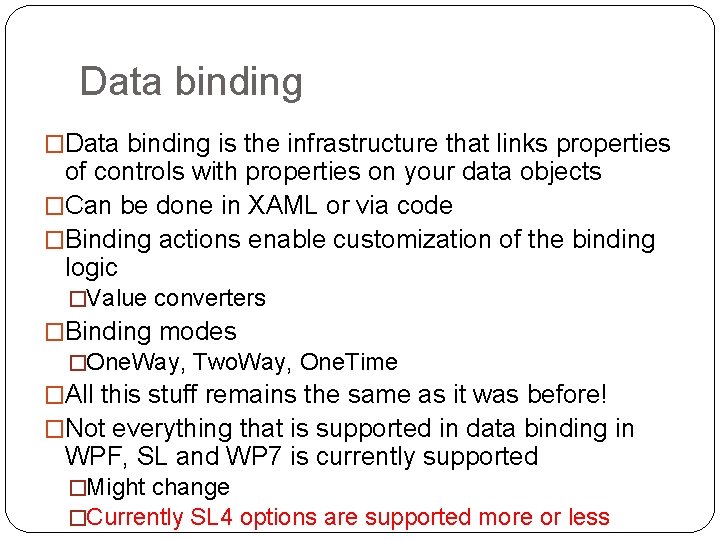 Data binding

□Data binding is the infrastructure that links properties of controls with properties on your data objects

□Can be done in XAML or via code

□Binding actions enable customization of the binding logic

□Value converters

□Binding modes

□OneWay, TwoWay, OneTime

□All this stuff remains the same as it was before!

□Not everything that is supported in data binding in WPF, SL and WP7 is currently supported

□Might change

□Currently SL4 options are supported more or less